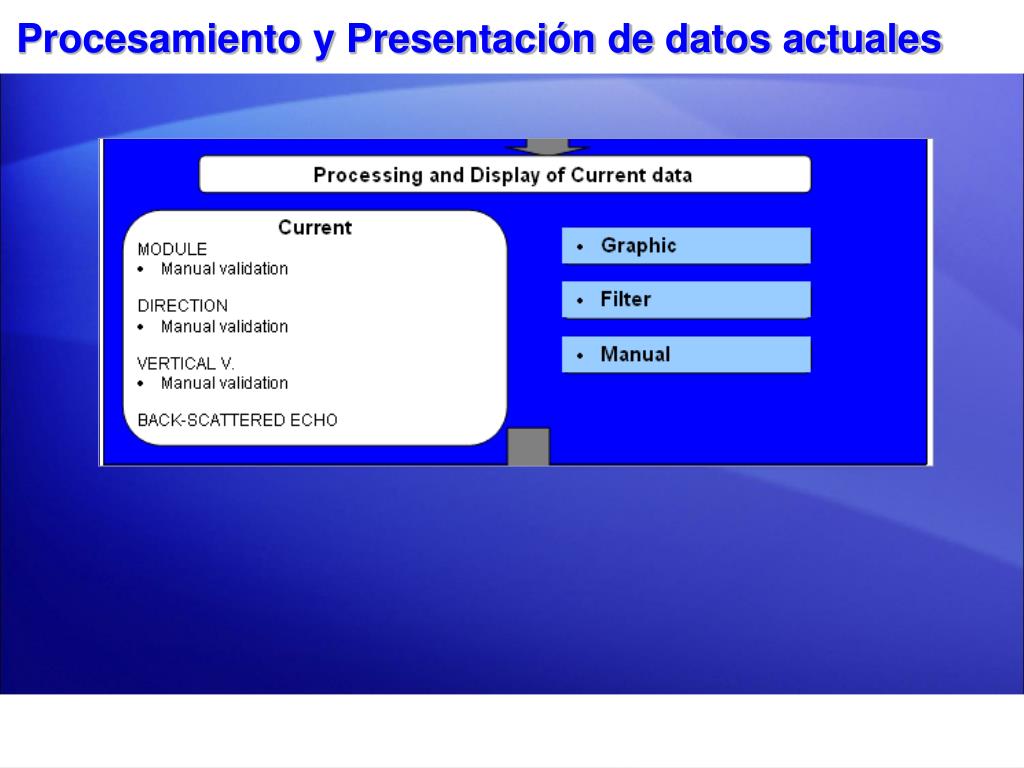 Procesamiento y Presentación de datos actuales

Processing and Display of Current data

Current
MODULE
• Manual validation

DIRECTION
• Manual validation

VERTICAL V.
• Manual validation

BACK-SCATTERED ECHO

• Graphic

• Filter

• Manual